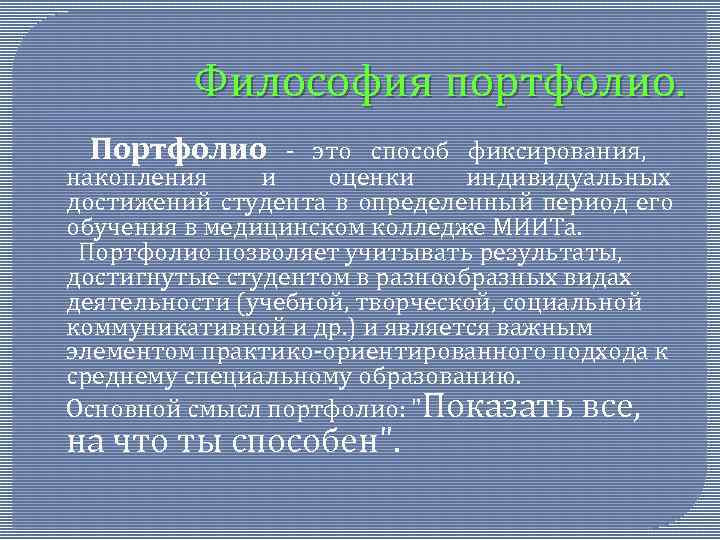 Философия портфолио.

Портфолио - это способ фиксирования, накопления и оценки индивидуальных достижений студента в определенный период его обучения в медицинском колледже МИИТа.

Портфолио позволяет учитывать результаты, достигнутые студентом в разнообразных видах деятельности (учебной, творческой, социальной коммуникативной и др.) и является важным элементом практико-ориентированного подхода к среднему специальному образованию.

Основной смысл портфолио: "Показать все, на что ты способен".